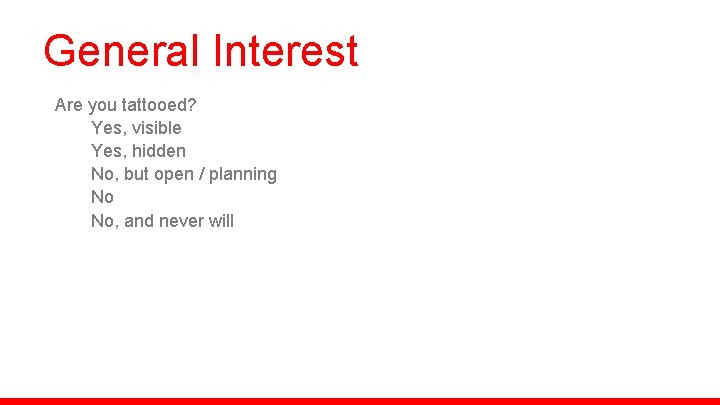 General Interest

Are you tattooed?
Yes, visible
Yes, hidden
No, but open / planning
No
No, and never will